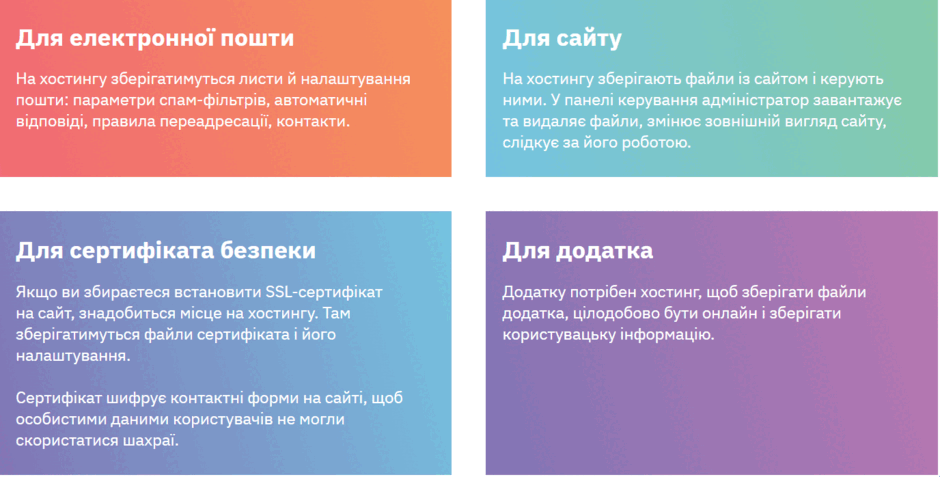 Для електронної пошти

На хостингу зберігатимуться листи й налаштування пошти: параметри спам-фільтрів, автоматичні відповіді, правила переадресації, контакти.

Для сайту

На хостингу зберігають файли із сайтом і керують ними. У панелі керування адміністратор завантажує та видаляє файли, змінює зовнішній вигляд сайту, слідкує за його роботою.

Для сертифіката безпеки

Якщо ви збираєтеся встановити SSL-сертифікат на сайт, знадобиться місце на хостингу. Там зберігатимуться файли сертифіката і його налаштування.

Сертифікат шифрує контактні форми на сайті, щоб особистими даними користувачів не могли скористатися шахраї.

Для додатка

Додатку потрібен хостинг, щоб зберігати файли додатка, цілодобово бути онлайн і зберігати користувацьку інформацію.